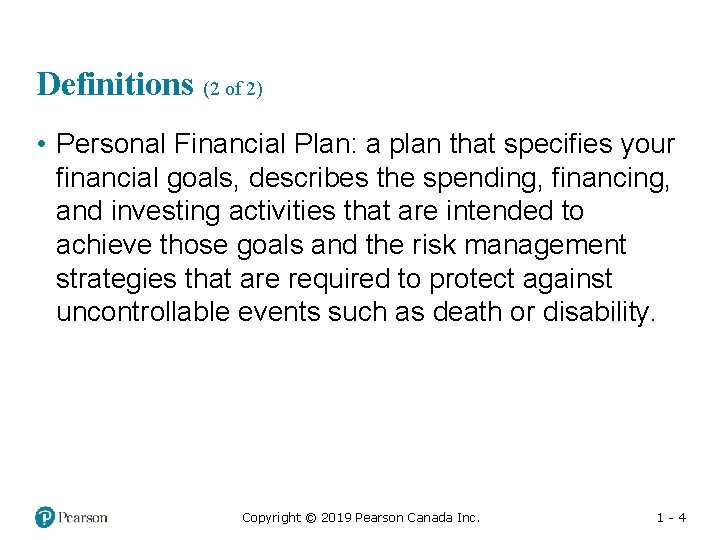 Definitions (2 of 2)

• Personal Financial Plan: a plan that specifies your financial goals, describes the spending, financing, and investing activities that are intended to achieve those goals and the risk management strategies that are required to protect against uncontrollable events such as death or disability.

Pearson

Copyright © 2019 Pearson Canada Inc.

1 - 4